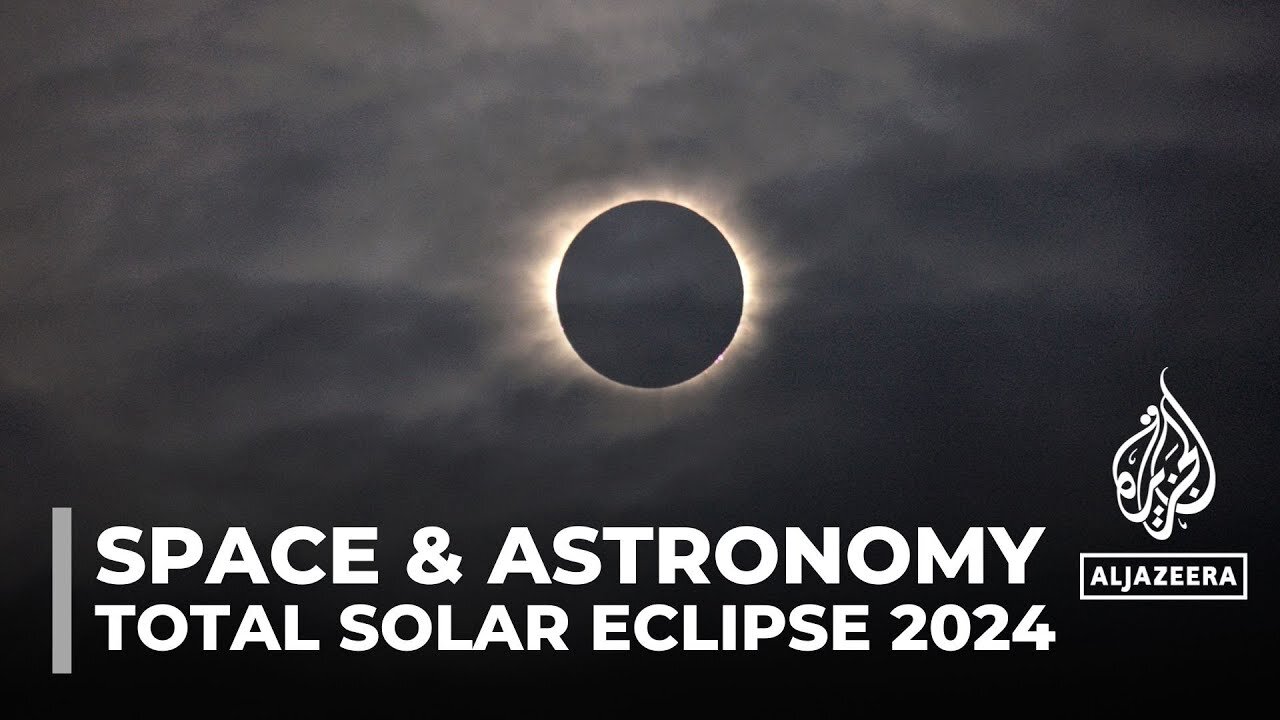 SPACE & ASTRONOMY
TOTAL SOLAR ECLIPSE 2024

الجزيرة
ALJAZEERA